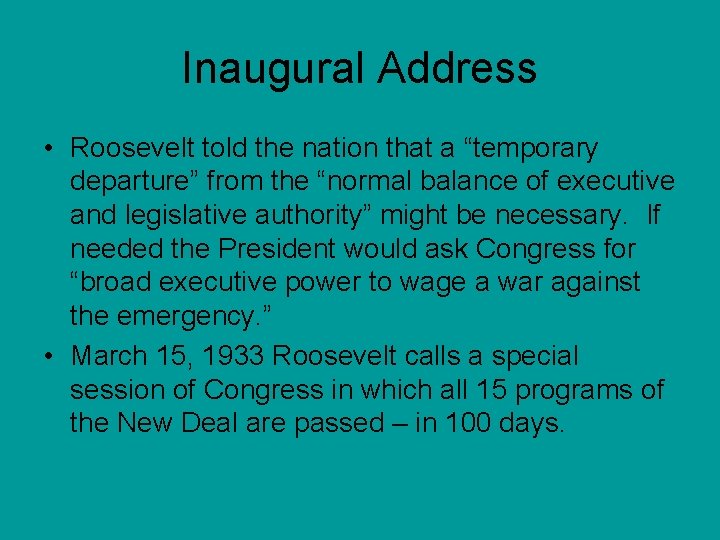 Inaugural Address

• Roosevelt told the nation that a “temporary departure” from the “normal balance of executive and legislative authority” might be necessary. If needed the President would ask Congress for “broad executive power to wage a war against the emergency.”

• March 15, 1933 Roosevelt calls a special session of Congress in which all 15 programs of the New Deal are passed – in 100 days.